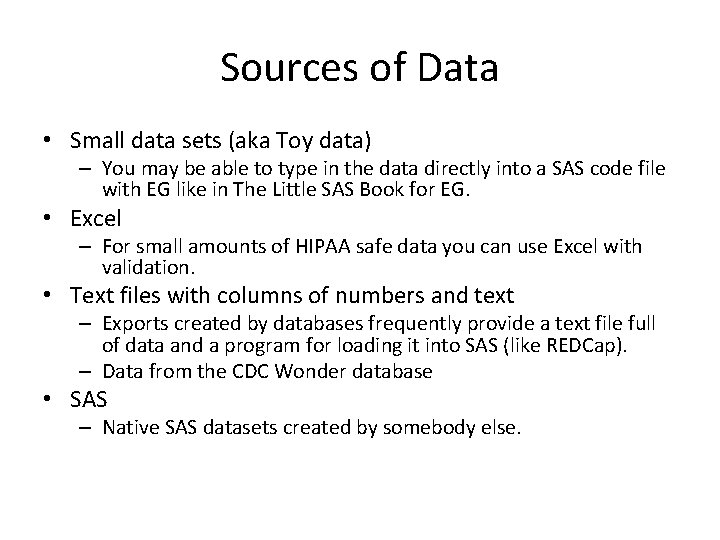 Sources of Data

• Small data sets (aka Toy data)
 – You may be able to type in the data directly into a SAS code file with EG like in The Little SAS Book for EG.
• Excel
 – For small amounts of HIPAA safe data you can use Excel with validation.
• Text files with columns of numbers and text
 – Exports created by databases frequently provide a text file full of data and a program for loading it into SAS (like REDCap).
 – Data from the CDC Wonder database
• SAS
 – Native SAS datasets created by somebody else.